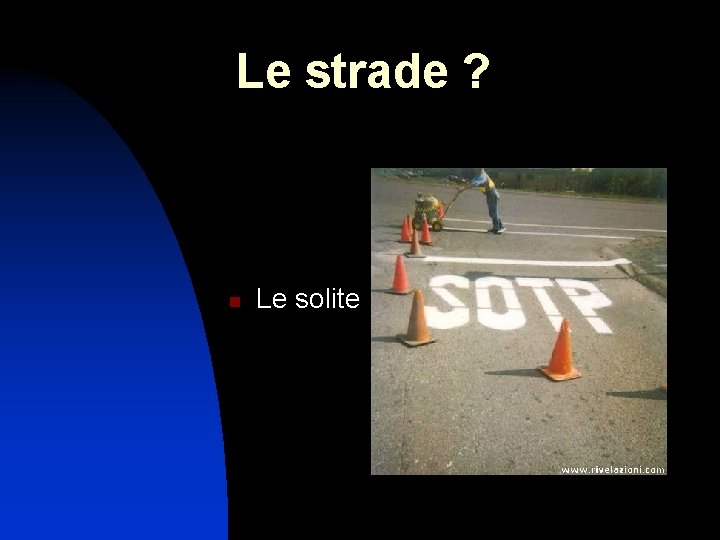 Le strade ?

Le solite

SOTP

www.rivelazioni.com